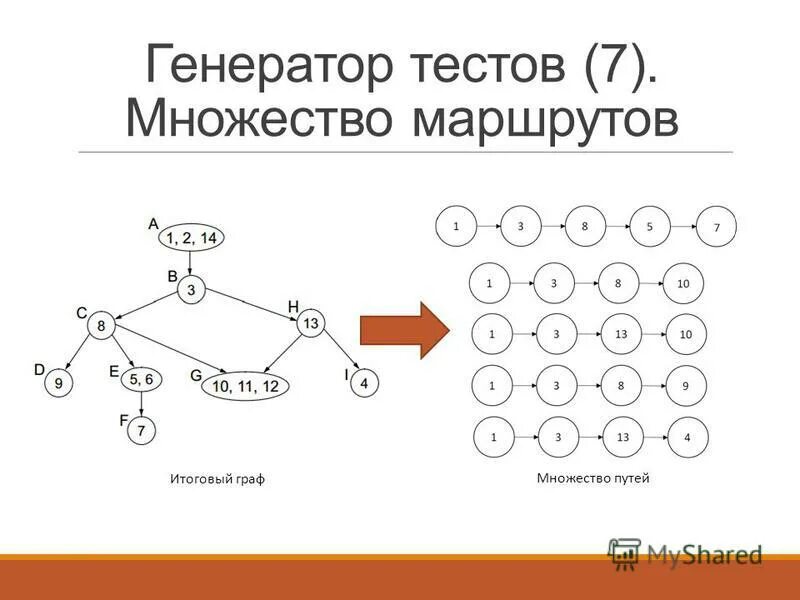 Генератор тестов (7). Множество маршрутов

A
1, 2, 14
B
3
C
8
H
13
D
9
E
5, 6
G
10, 11, 12
I
4
F
7

Итоговый граф

1 3 8 5 7
1 3 8 10
1 3 13 10
1 3 8 9
1 3 13 4

Множество путей

MyShared